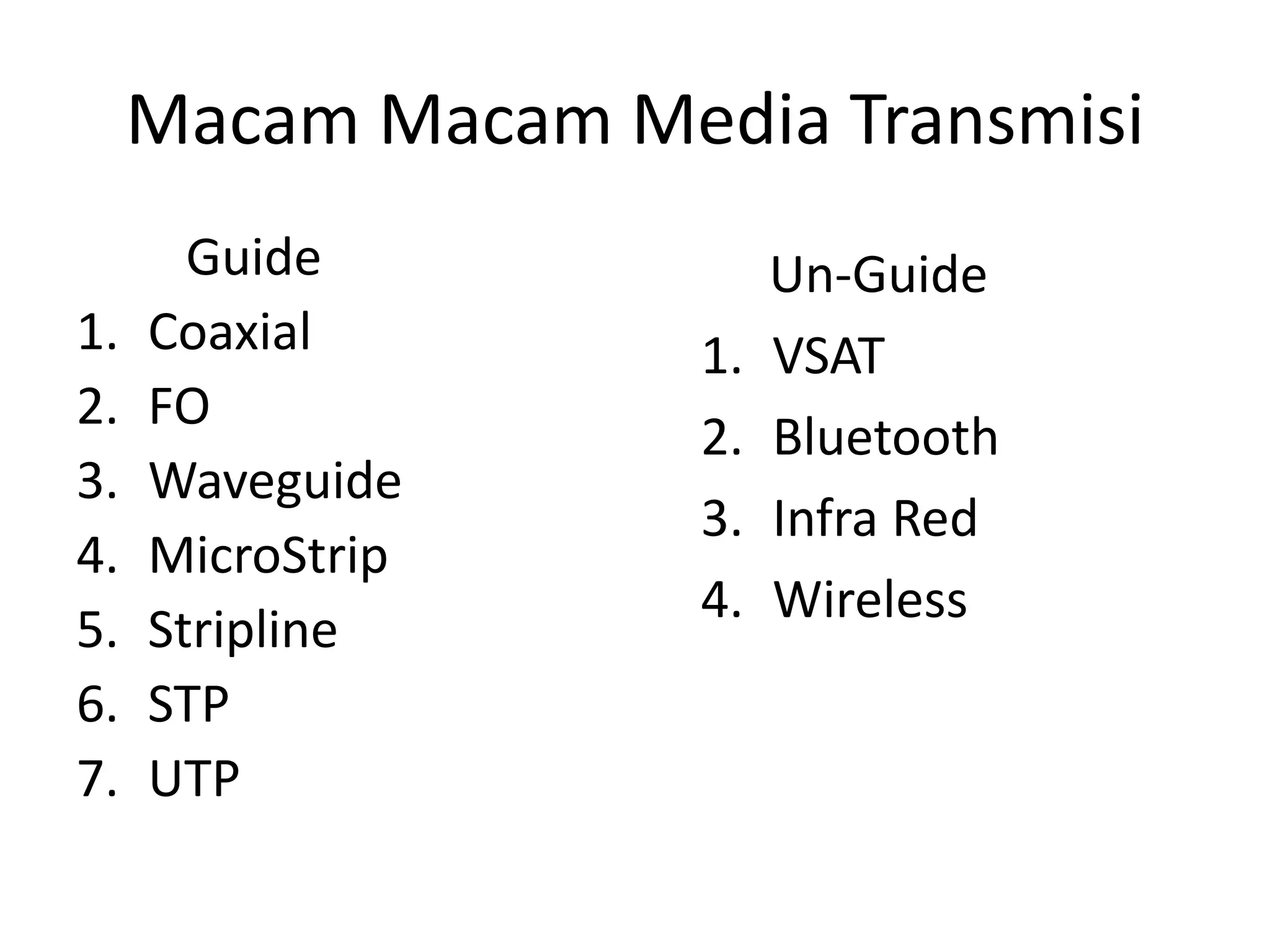 Macam Macam Media Transmisi

Guide
1. Coaxial
2. FO
3. Waveguide
4. MicroStrip
5. Stripline
6. STP
7. UTP

Un-Guide
1. VSAT
2. Bluetooth
3. Infra Red
4. Wireless